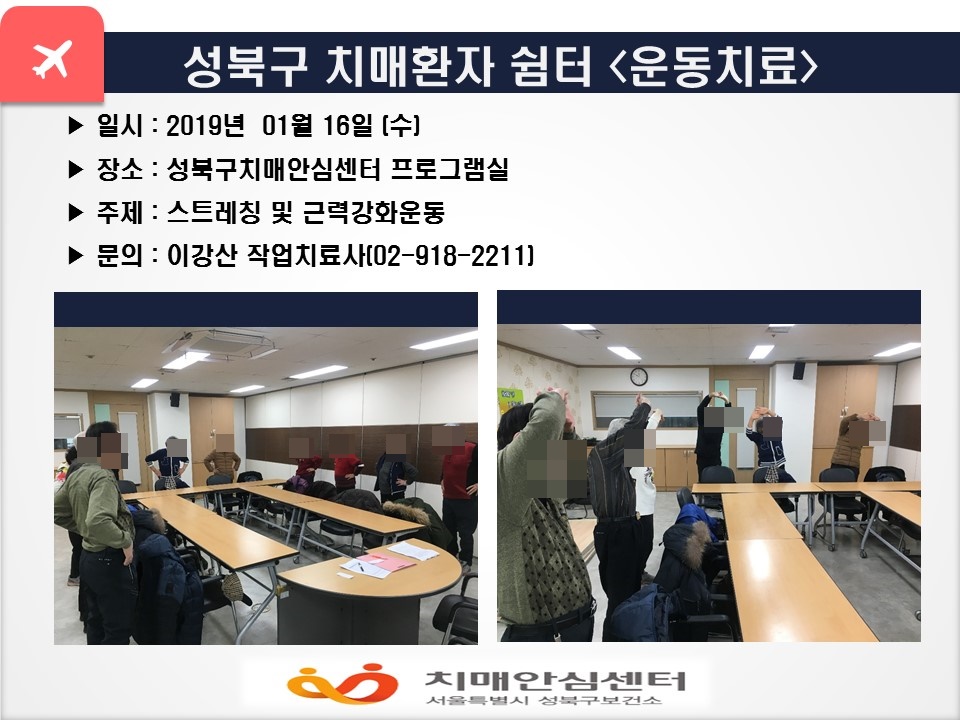 성북구 치매환자 쉼터 <운동치료>

▶ 일시 : 2019년 01월 16일 (수)

▶ 장소 : 성북구치매안심센터 프로그램실

▶ 주제 : 스트레칭 및 근력강화운동

▶ 문의 : 이강산 작업치료사(02-918-2211)

치매안심센터
서울특별시 성북구보건소